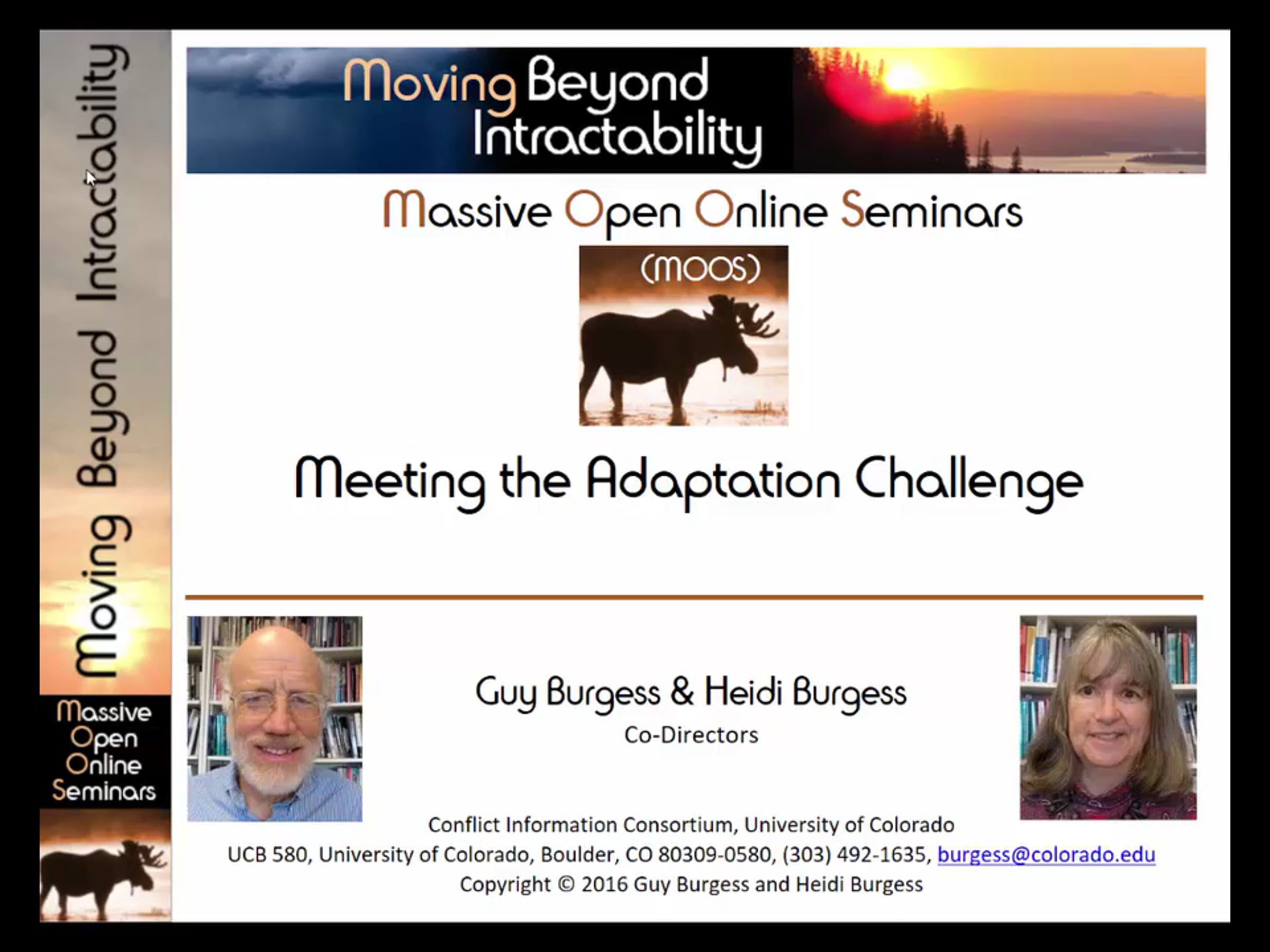 Moving Beyond Intractability

Massive Open Online Seminars

Moving Beyond Intractability

Massive Open Online Seminars

(MOOS)

Meeting the Adaptation Challenge

Guy Burgess & Heidi Burgess
Co-Directors

Conflict Information Consortium, University of Colorado
UCB 580, University of Colorado, Boulder, CO 80309-0580, (303) 492-1635, burgess@colorado.edu
Copyright © 2016 Guy Burgess and Heidi Burgess